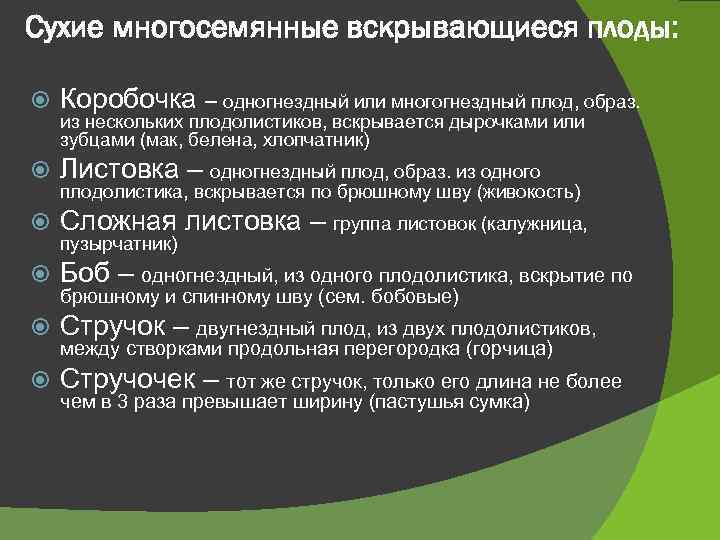 Сухие многосемянные вскрывающиеся плоды:

Коробочка – одногнездный или многогнездный плод, образ. из нескольких плодолистиков, вскрывается дырочками или зубцами (мак, белена, хлопчатник)

Листовка – одногнездный плод, образ. из одного плодолистика, вскрывается по брюшному шву (живокость)

Сложная листовка – группа листовок (калужница, пузырчатник)

Боб – одногнездный, из одного плодолистика, вскрытие по брюшному и спинному шву (сем. бобовые)

Стручок – двугнездный плод, из двух плодолистиков, между створками продольная перегородка (горчица)

Стручочек – тот же стручок, только его длина не более чем в 3 раза превышает ширину (пастушья сумка)